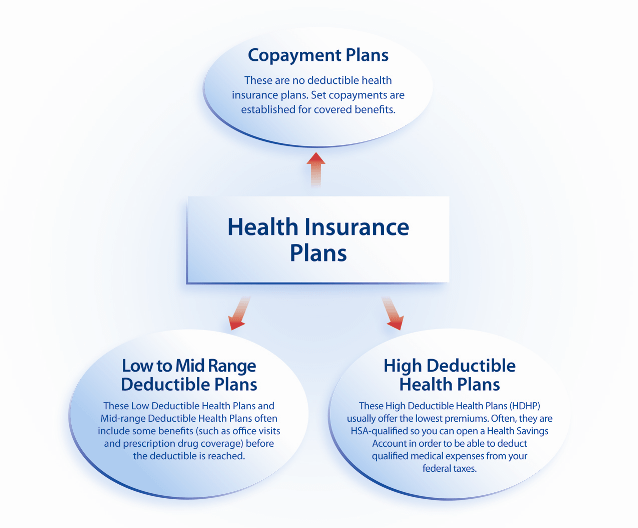 Copayment Plans

These are no deductible health insurance plans. Set copayments are established for covered benefits.

Health Insurance Plans

Low to Mid Range Deductible Plans

These Low Deductible Health Plans and Mid-range Deductible Health Plans often include some benefits (such as office visits and prescription drug coverage) before the deductible is reached.

High Deductible Health Plans

These High Deductible Health Plans (HDHP) usually offer the lowest premiums. Often, they are HSA-qualified so you can open a Health Savings Account in order to be able to deduct qualified medical expenses from your federal taxes.